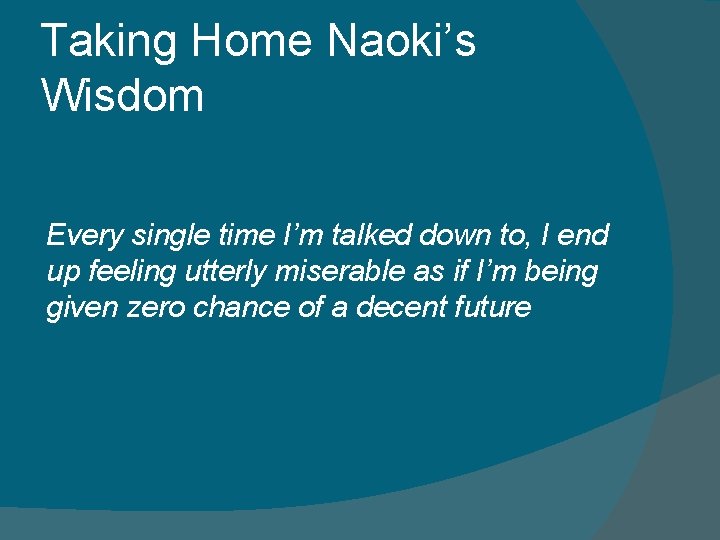 Taking Home Naoki’s Wisdom

Every single time I’m talked down to, I end up feeling utterly miserable as if I’m being given zero chance of a decent future